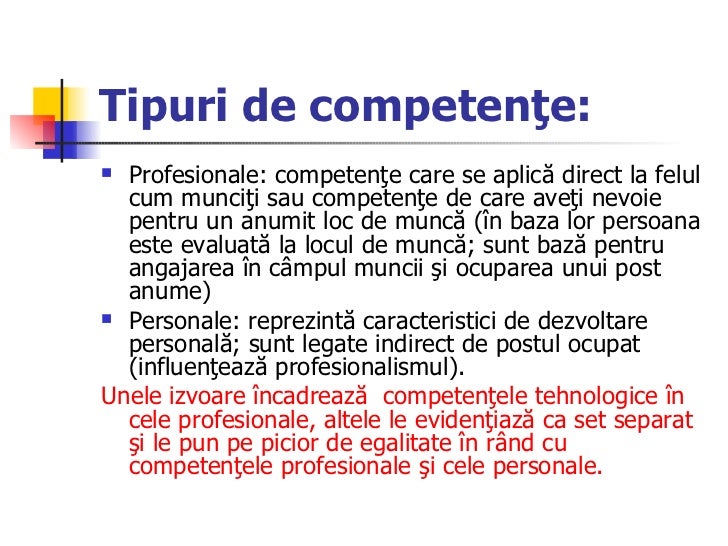 Tipuri de competenţe:

Profesionale: competenţe care se aplică direct la felul cum munciţi sau competenţe de care aveţi nevoie pentru un anumit loc de muncă (în baza lor persoana este evaluată la locul de muncă; sunt bază pentru angajarea în câmpul muncii şi ocuparea unui post anume)

Personale: reprezintă caracteristici de dezvoltare personală; sunt legate indirect de postul ocupat (influenţează profesionalismul).

Unele izvoare încadrează competenţele tehnologice în cele profesionale, altele le evidenţiază ca set separat şi le pun pe picior de egalitate în rând cu competenţele profesionale şi cele personale.